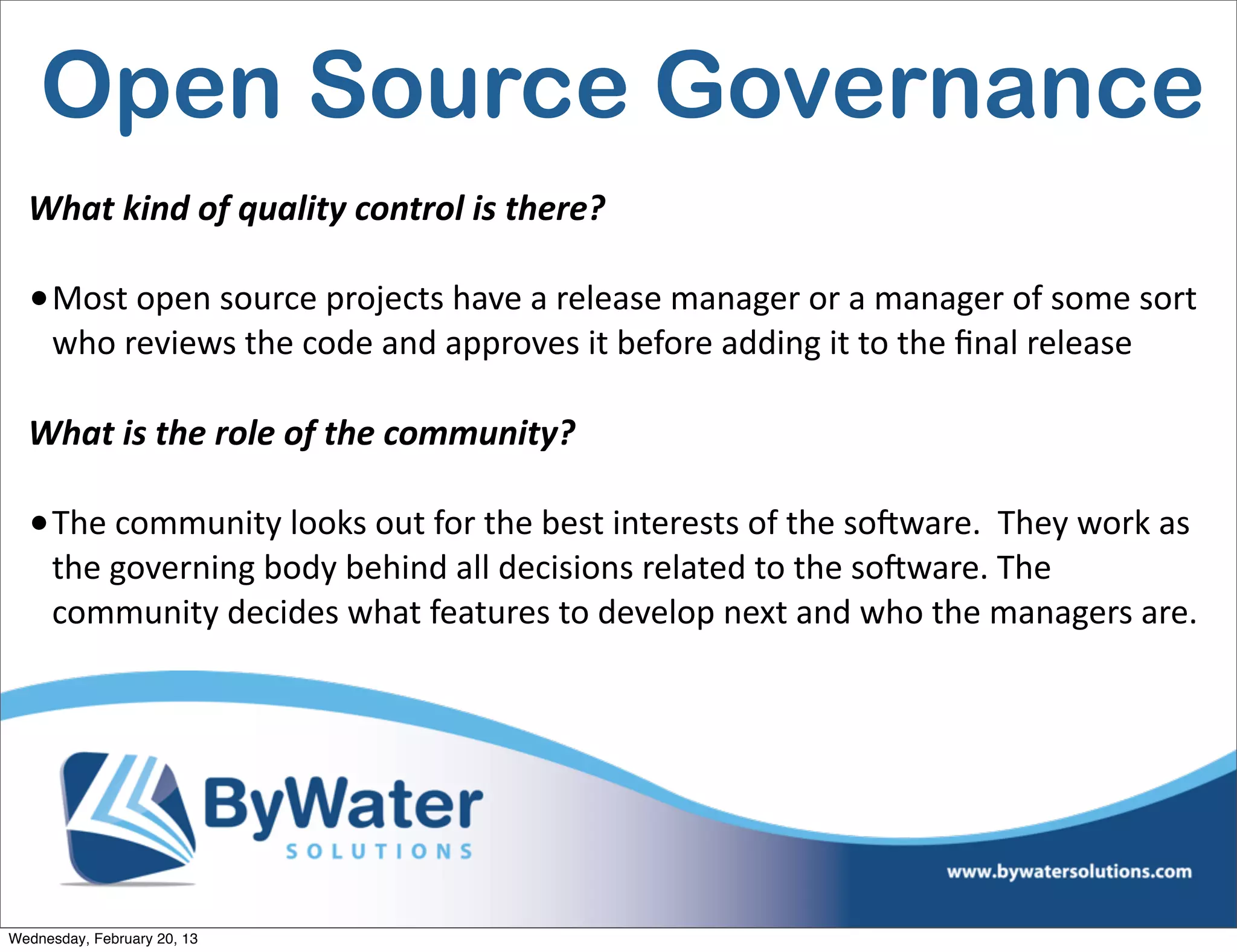 Open Source Governance

What kind of quality control is there?

• Most open source projects have a release manager or a manager of some sort who reviews the code and approves it before adding it to the final release

What is the role of the community?

• The community looks out for the best interests of the software. They work as the governing body behind all decisions related to the software. The community decides what features to develop next and who the managers are.

ByWater SOLUTIONS

www.bywatersolutions.com

Wednesday, February 20, 13